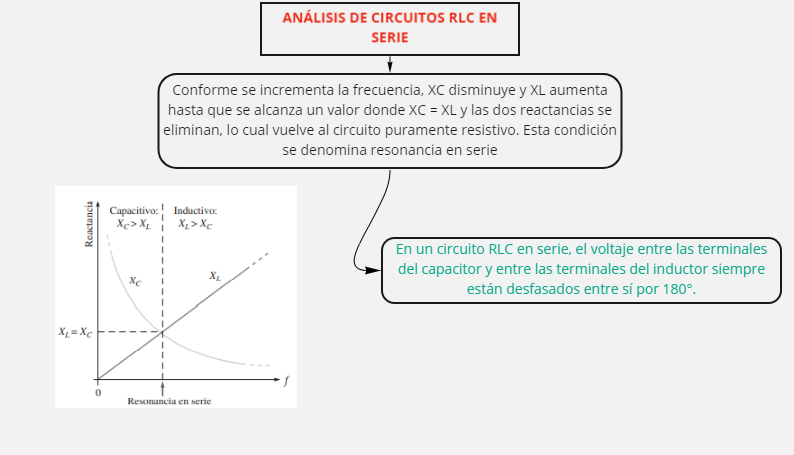 ANÁLISIS DE CIRCUITOS RLC EN SERIE

Conforme se incrementa la frecuencia, XC disminuye y XL aumenta hasta que se alcanza un valor donde XC = XL y las dos reactancias se eliminan, lo cual vuelve al circuito puramente resistivo. Esta condición se denomina resonancia en serie

Reactancia

Capacitivo: $X_C > X_L$

Inductivo: $X_L > X_C$

$X_C$

$X_L$

$X_L = X_C$

0

$f$

Resonancia en serie

En un circuito RLC en serie, el voltaje entre las terminales del capacitor y entre las terminales del inductor siempre están desfasados entre sí por 180°.